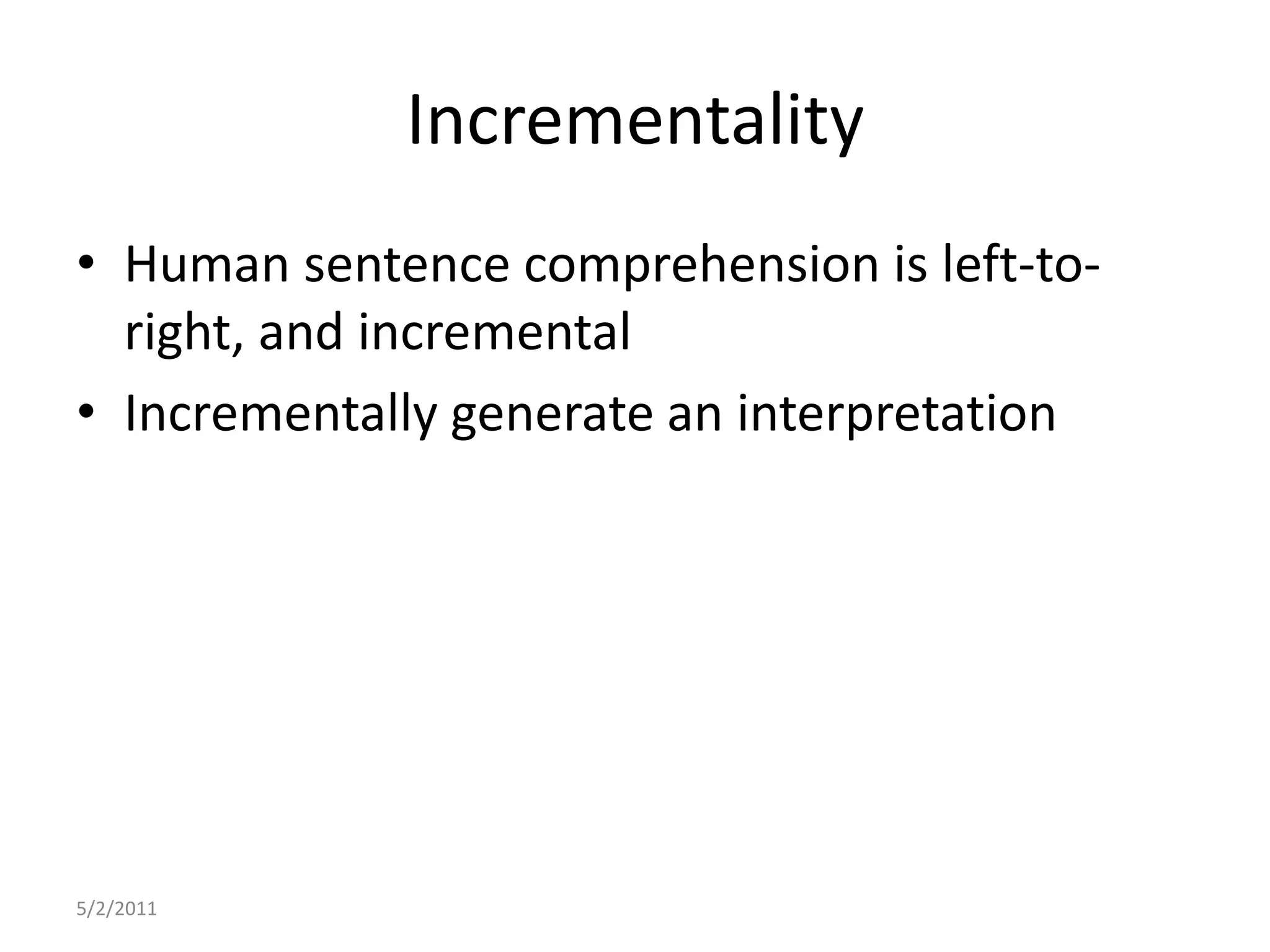 Incrementality

• Human sentence comprehension is left-to-right, and incremental
• Incrementally generate an interpretation

5/2/2011